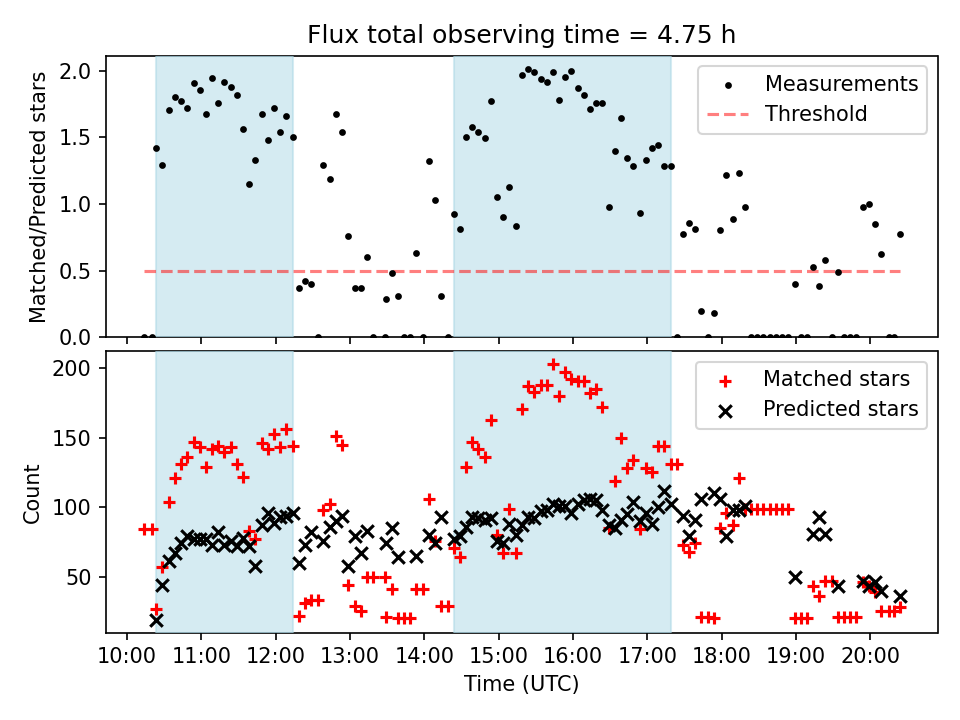 Flux total observing time = 4.75 h

Matched/Predicted stars

2.0
1.5
1.0
0.5
0.0

Measurements
Threshold

Count

200
150
100
50

Matched stars
Predicted stars

10:00
11:00
12:00
13:00
14:00
15:00
16:00
17:00
18:00
19:00
20:00

Time (UTC)